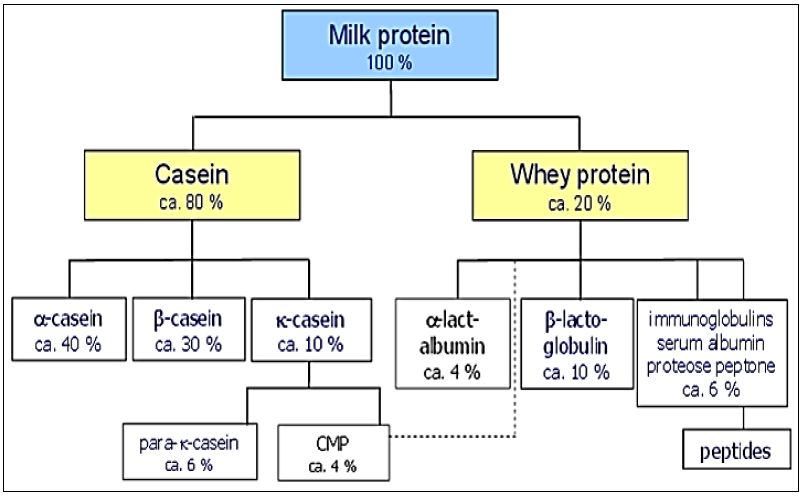 Milk protein
100 %

Casein
ca. 80 %

Whey protein
ca. 20 %

α-casein
ca. 40 %

β-casein
ca. 30 %

κ-casein
ca. 10 %

α-lact-albumin
ca. 4 %

β-lacto-globulin
ca. 10 %

immunoglobulins
serum albumin
proteose peptone
ca. 6 %

para-κ-casein
ca. 6 %

CMP
ca. 4 %

peptides